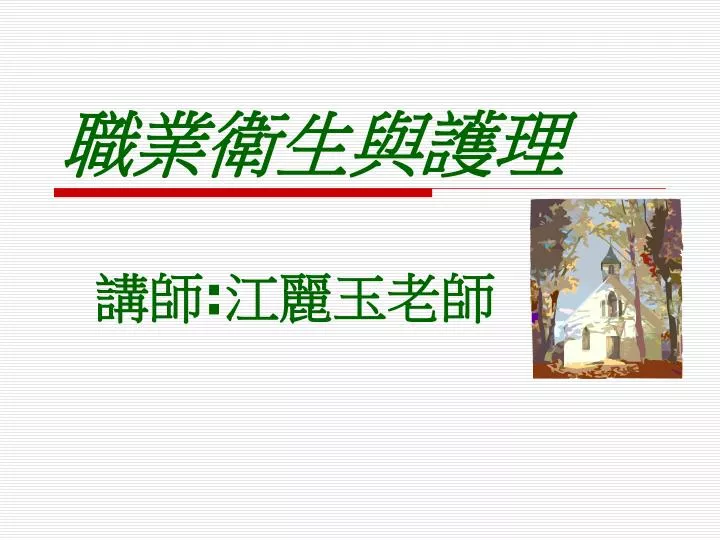 職業衛生與護理

講師:江麗玉老師